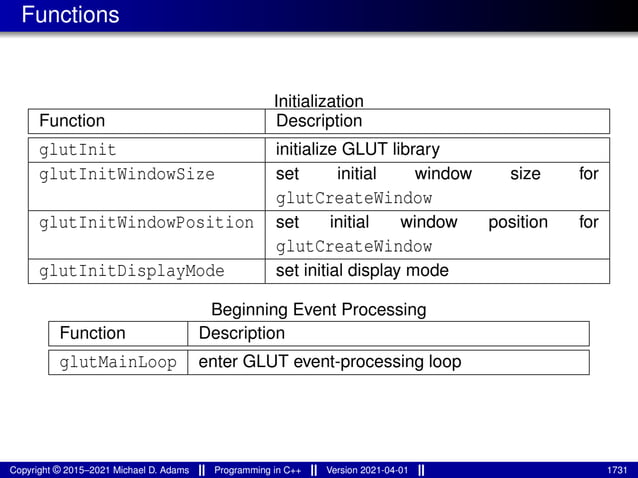 Functions

Initialization

| Function | Description |
|---|---|
| glutInit | initialize GLUT library |
| glutInitWindowSize | set initial window size for glutCreateWindow |
| glutInitWindowPosition | set initial window position for glutCreateWindow |
| glutInitDisplayMode | set initial display mode |

Beginning Event Processing

| Function | Description |
|---|---|
| glutMainLoop | enter GLUT event-processing loop |

Copyright © 2015–2021 Michael D. Adams || Programming in C++ || Version 2021-04-01 || 1731